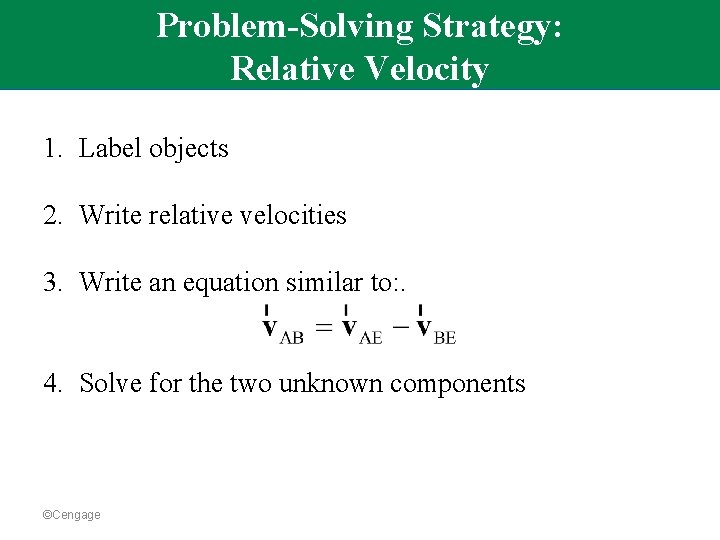 Problem-Solving Strategy: Relative Velocity

1. Label objects

2. Write relative velocities

3. Write an equation similar to:.

$\vec{\mathbf{v}}_{AB} = \vec{\mathbf{v}}_{AE} - \vec{\mathbf{v}}_{BE}$

4. Solve for the two unknown components

©Cengage